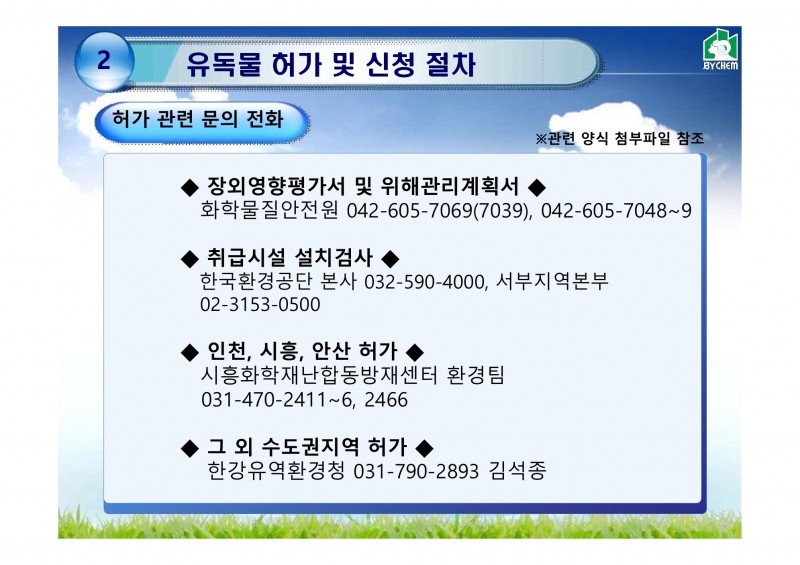 2 유독물 허가 및 신청 절차

BYCHEM

허가 관련 문의 전화

※관련 양식 첨부파일 참조

◆ 장외영향평가서 및 위해관리계획서 ◆
화학물질안전원 042-605-7069(7039), 042-605-7048~9

◆ 취급시설 설치검사 ◆
한국환경공단 본사 032-590-4000, 서부지역본부 02-3153-0500

◆ 인천, 시흥, 안산 허가 ◆
시흥화학재난합동방재센터 환경팀 031-470-2411~6, 2466

◆ 그 외 수도권지역 허가 ◆
한강유역환경청 031-790-2893 김석종